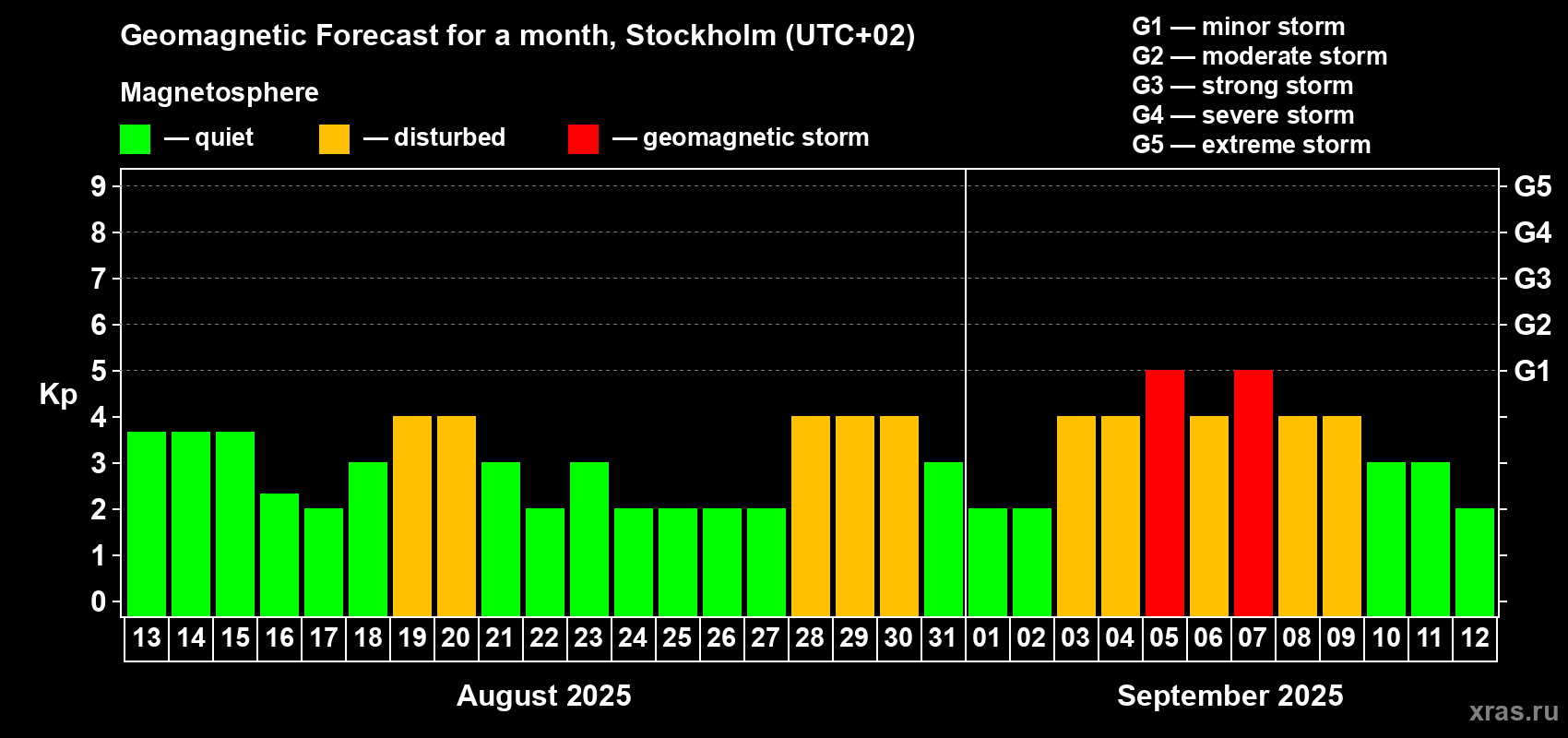 Geomagnetic Forecast for a month, Stockholm (UTC+02)

Magnetosphere

— quiet — disturbed — geomagnetic storm

G1 — minor storm
G2 — moderate storm
G3 — strong storm
G4 — severe storm
G5 — extreme storm

Kp

9 8 7 6 5 4 3 2 1 0

G5 G4 G3 G2 G1

13 14 15 16 17 18 19 20 21 22 23 24 25 26 27 28 29 30 31 01 02 03 04 05 06 07 08 09 10 11 12

August 2025

September 2025

xras.ru